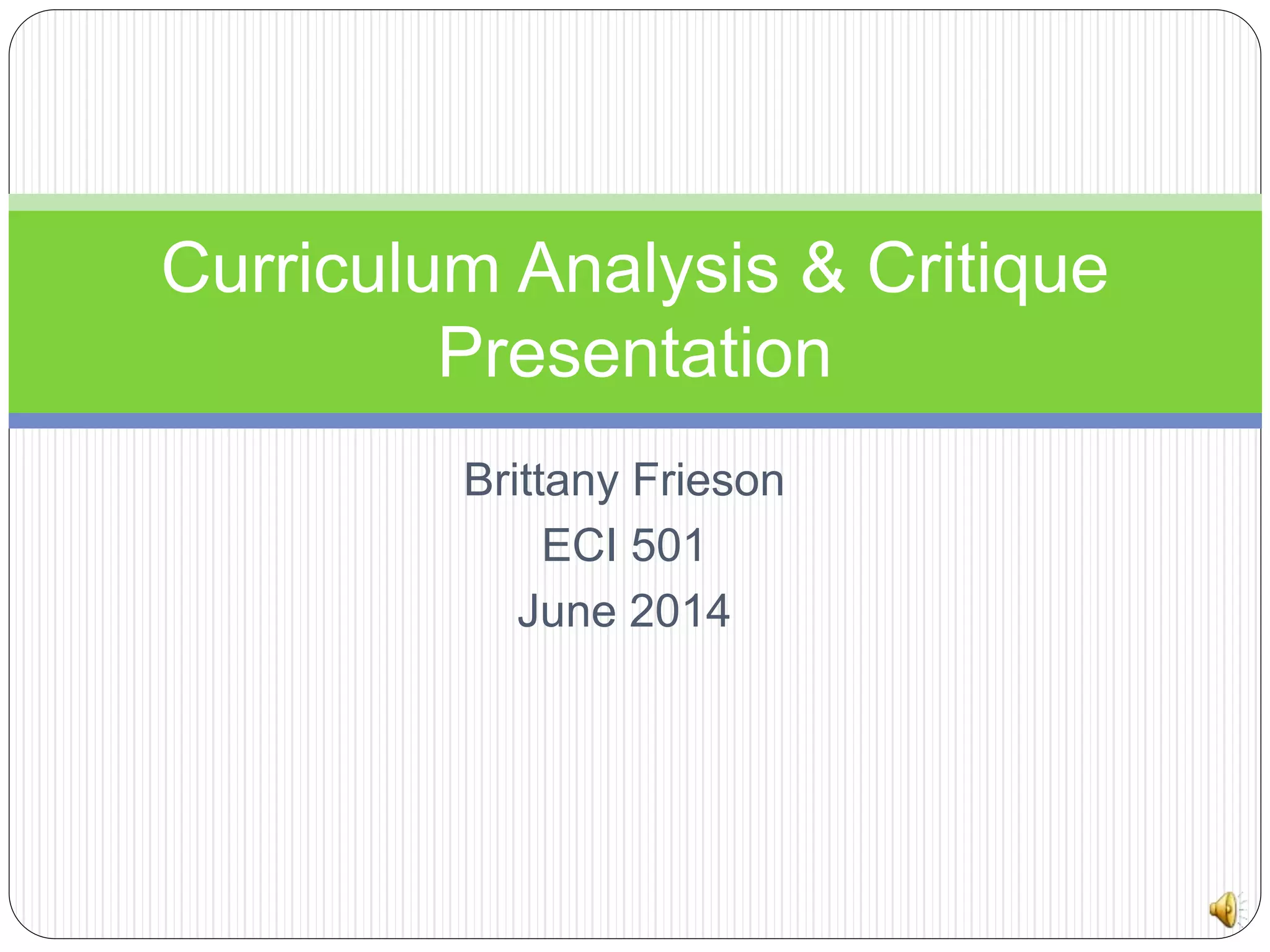 Curriculum Analysis & Critique Presentation

Brittany Frieson
ECI 501
June 2014